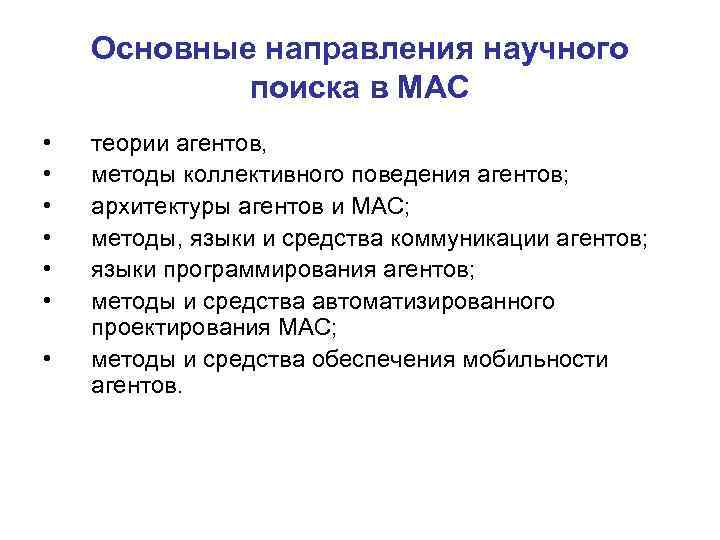 Основные направления научного поиска в МАС

• теории агентов,
• методы коллективного поведения агентов;
• архитектуры агентов и МАС;
• методы, языки и средства коммуникации агентов;
• языки программирования агентов;
• методы и средства автоматизированного проектирования МАС;
• методы и средства обеспечения мобильности агентов.